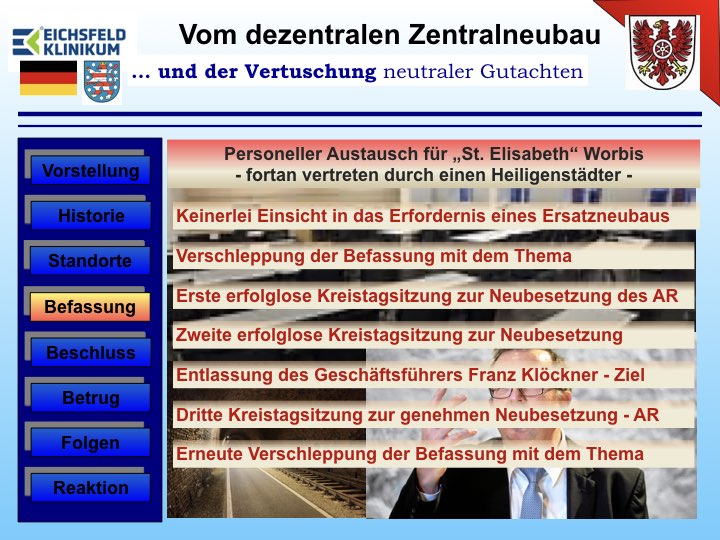 EICHSFELD KLINIKUM

Vom dezentralen Zentralneubau

... und der Vertuschung neutraler Gutachten

Vorstellung

Historie

Standorte

Befassung

Beschluss

Betrug

Folgen

Reaktion

Personeller Austausch für „St. Elisabeth“ Worbis
- fortan vertreten durch einen Heiligenstädter -

Keinerlei Einsicht in das Erfordernis eines Ersatzneubaus

Verschleppung der Befassung mit dem Thema

Erste erfolglose Kreistagsitzung zur Neubesetzung des AR

Zweite erfolglose Kreistagsitzung zur Neubesetzung

Entlassung des Geschäftsführers Franz Klöckner - Ziel

Dritte Kreistagsitzung zur genehmen Neubesetzung - AR

Erneute Verschleppung der Befassung mit dem Thema